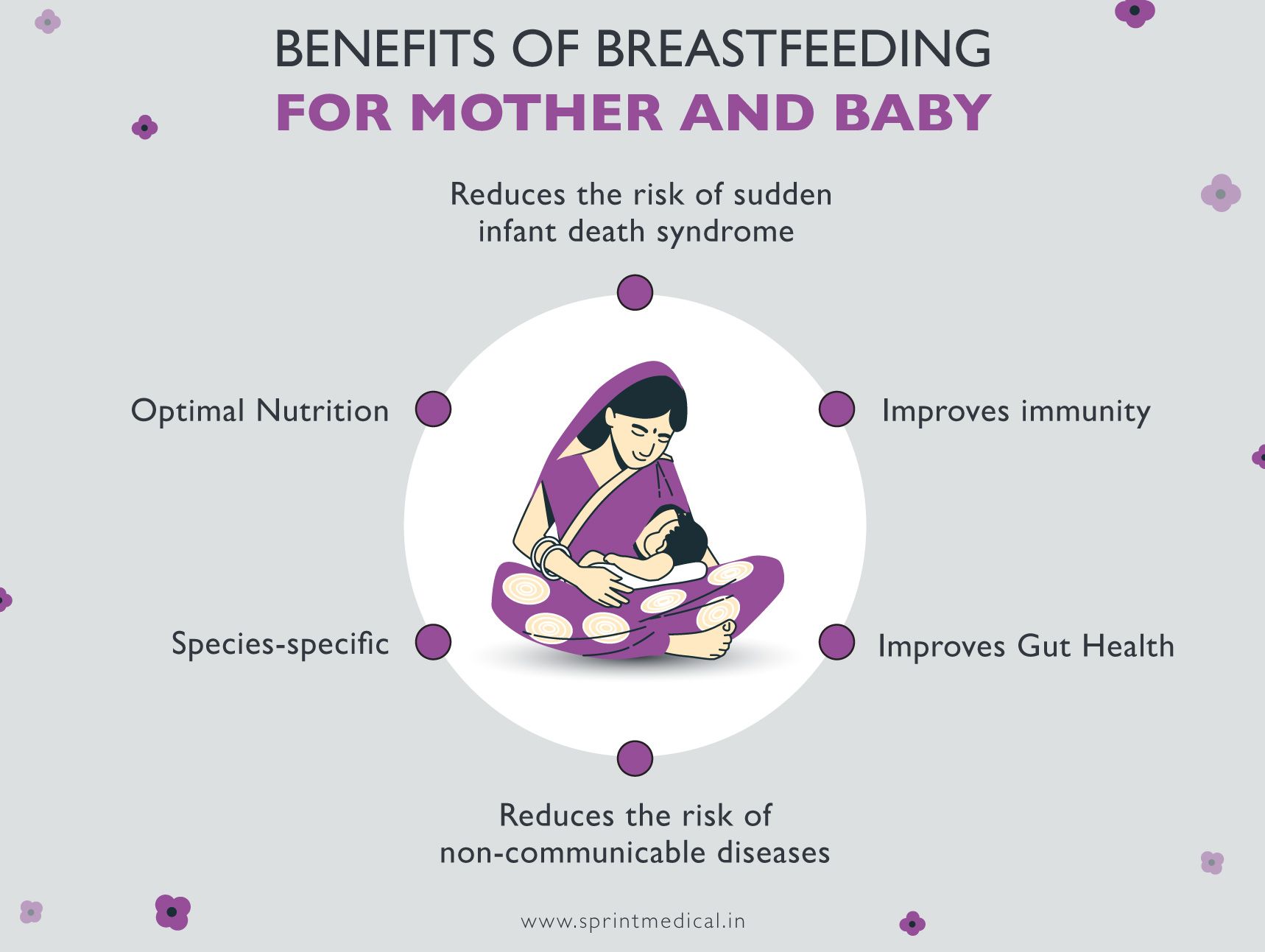 BENEFITS OF BREASTFEEDING
FOR MOTHER AND BABY

Reduces the risk of sudden infant death syndrome

Optimal Nutrition

Improves immunity

Species-specific

Improves Gut Health

Reduces the risk of non-communicable diseases

www.sprintmedical.in